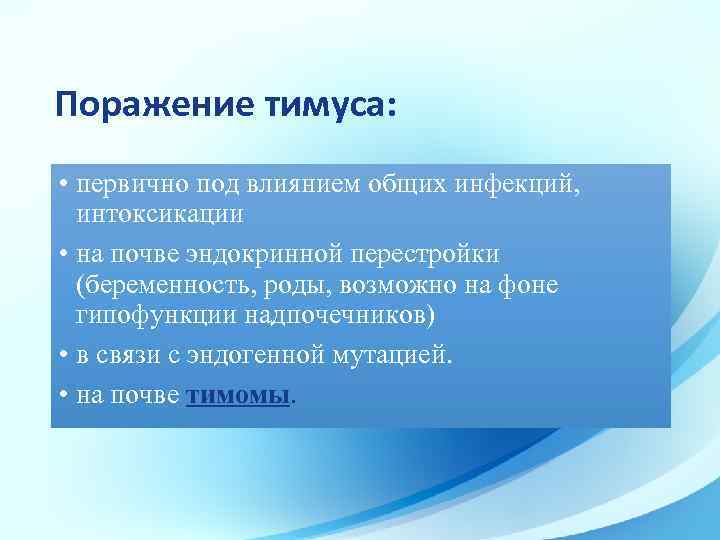 Поражение тимуса:

• первично под влиянием общих инфекций, интоксикации

• на почве эндокринной перестройки (беременность, роды, возможно на фоне гипофункции надпочечников)

• в связи с эндогенной мутацией.

• на почве тимомы.